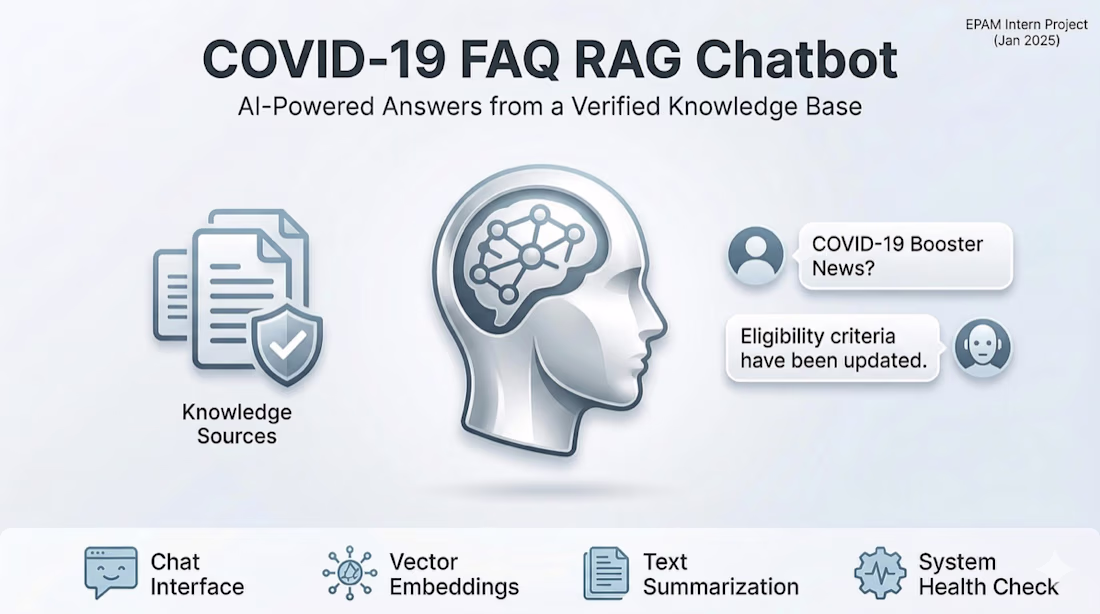 EPAM Intern Project
(Jan 2025)

COVID-19 FAQ RAG Chatbot

AI-Powered Answers from a Verified Knowledge Base

Knowledge Sources

COVID-19 Booster News?

Eligibility criteria have been updated.

Chat Interface

Vector Embeddings

Text Summarization

System Health Check